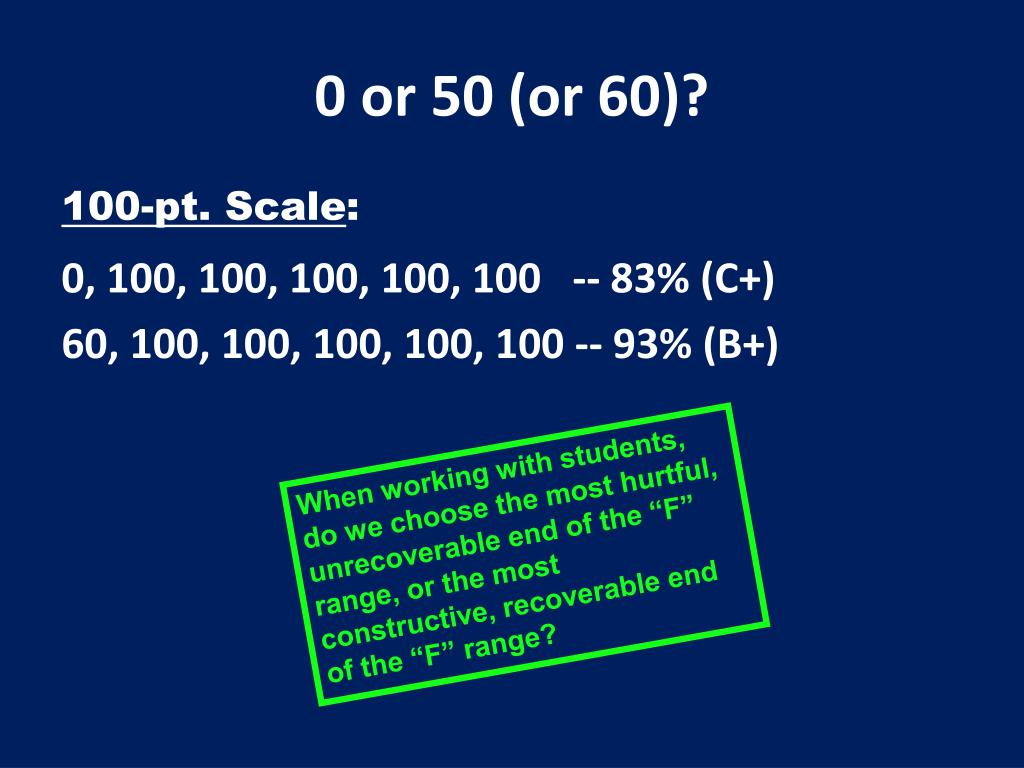 0 or 50 (or 60)?

100-pt. Scale:

0, 100, 100, 100, 100, 100 -- 83% (C+)

60, 100, 100, 100, 100, 100 -- 93% (B+)

When working with students, do we choose the most hurtful, unrecoverable end of the “F” range, or the most constructive, recoverable end of the “F” range?